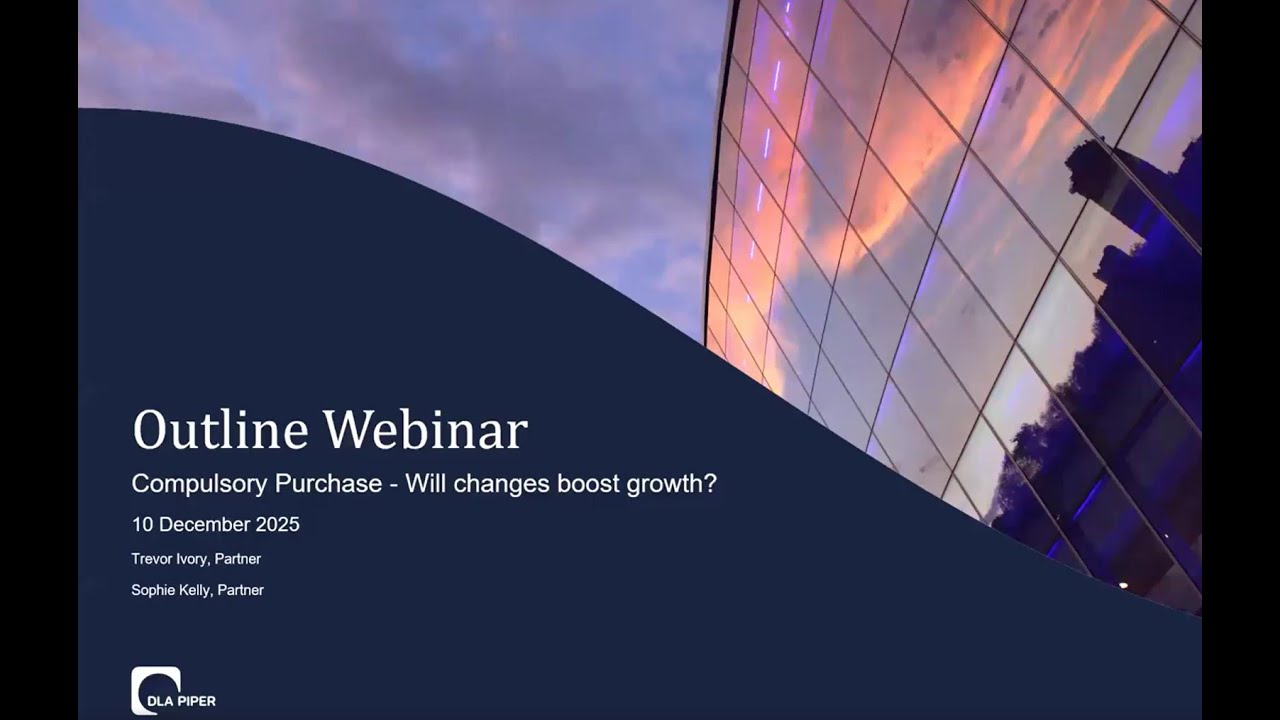 Outline Webinar

Compulsory Purchase - Will changes boost growth?

10 December 2025

Trevor Ivory, Partner

Sophie Kelly, Partner

DLA PIPER